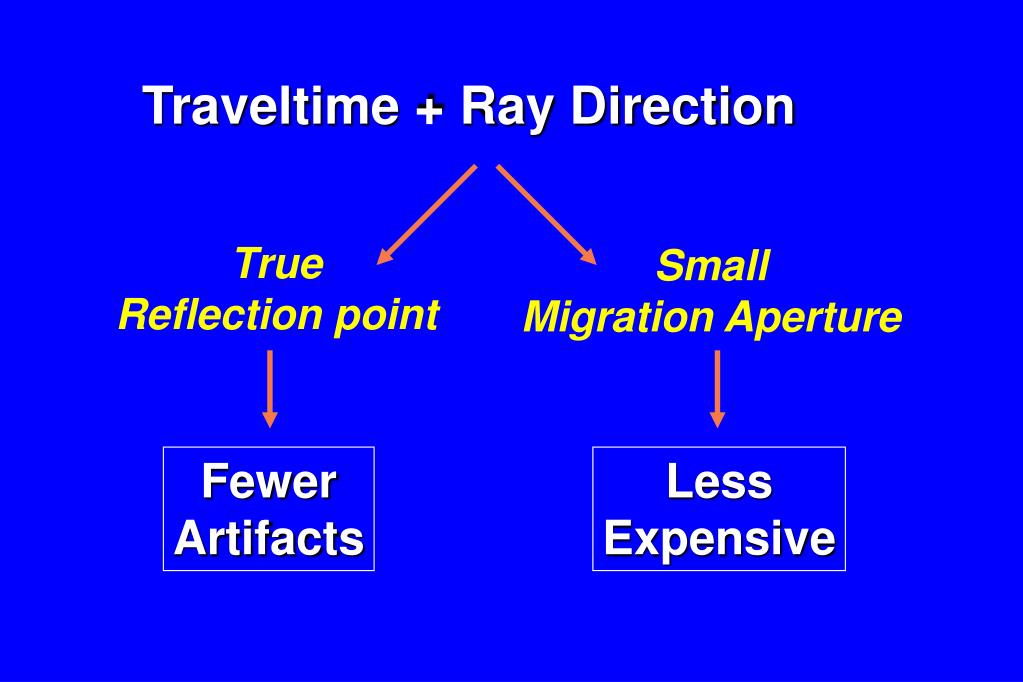 Traveltime + Ray Direction

True
Reflection point

Small
Migration Aperture

Fewer
Artifacts

Less
Expensive